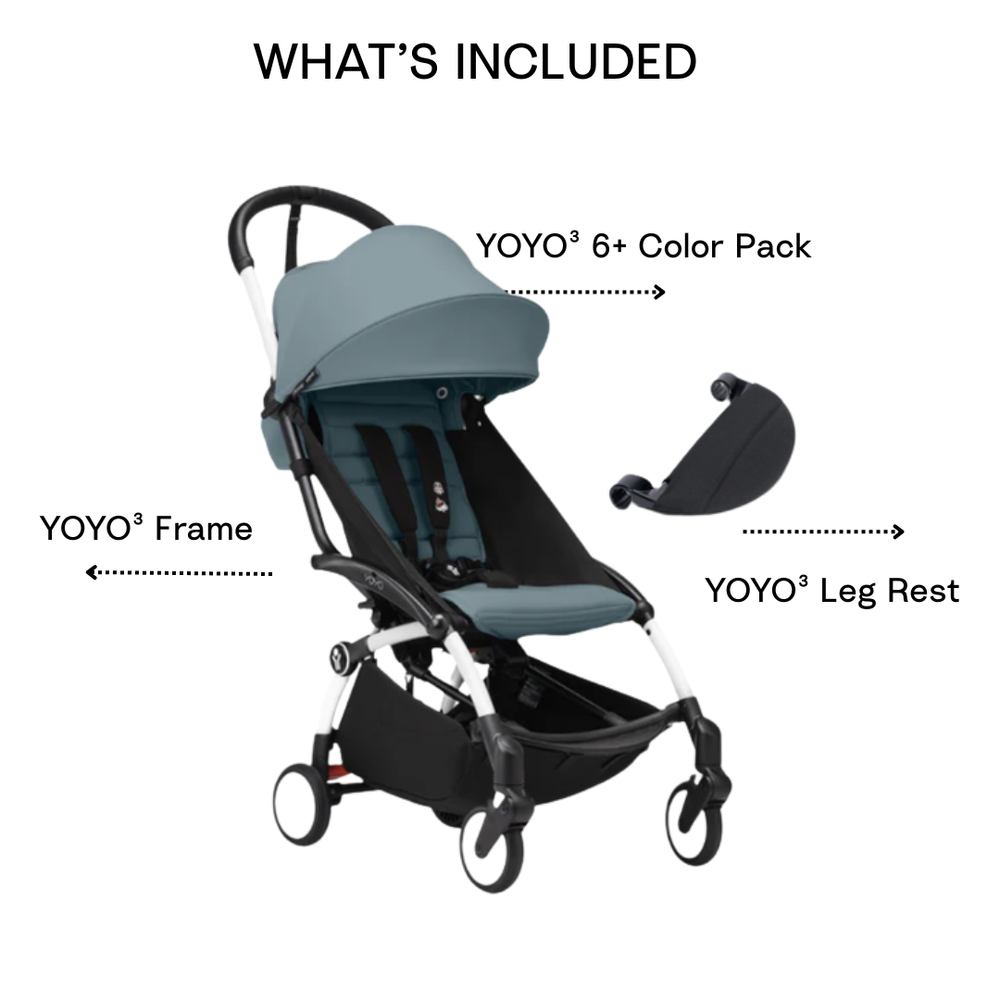 WHAT'S INCLUDED

YOYO$^{3}$ 6+ Color Pack

YOYO$^{3}$ Frame

YOYO$^{3}$ Leg Rest